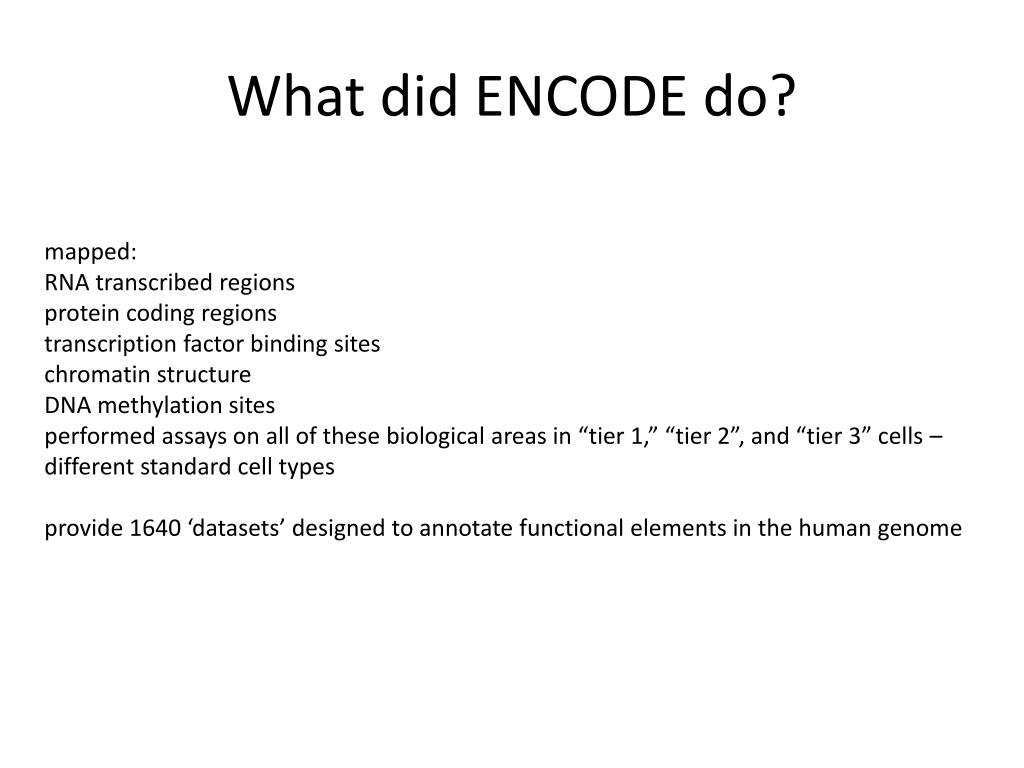 What did ENCODE do?

mapped:
RNA transcribed regions
protein coding regions
transcription factor binding sites
chromatin structure
DNA methylation sites
performed assays on all of these biological areas in “tier 1,” “tier 2”, and “tier 3” cells – different standard cell types

provide 1640 ‘datasets’ designed to annotate functional elements in the human genome